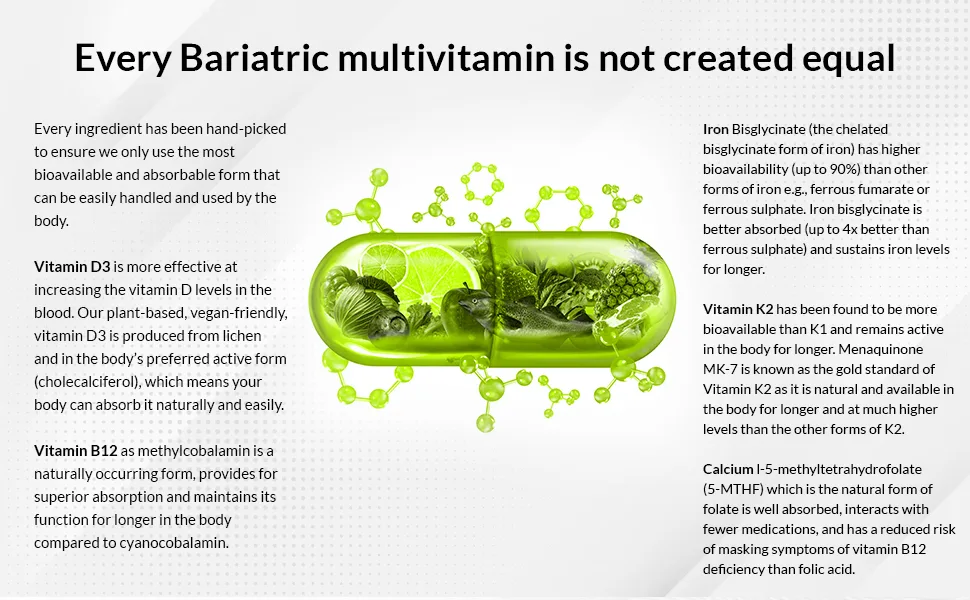 Every Bariatric multivitamin is not created equal

Every ingredient has been hand-picked to ensure we only use the most bioavailable and absorbable form that can be easily handled and used by the body.

Vitamin D3 is more effective at increasing the vitamin D levels in the blood. Our plant-based, vegan-friendly, vitamin D3 is produced from lichen and in the body's preferred active form (cholecalciferol), which means your body can absorb it naturally and easily.

Vitamin B12 as methylcobalamin is a naturally occurring form, provides for superior absorption and maintains its function for longer in the body compared to cyanocobalamin.

Iron Bisglycinate (the chelated bisglycinate form of iron) has higher bioavailability (up to 90%) than other forms of iron e.g., ferrous fumarate or ferrous sulphate. Iron bisglycinate is better absorbed (up to 4x better than ferrous sulphate) and sustains iron levels for longer.

Vitamin K2 has been found to be more bioavailable than K1 and remains active in the body for longer. Menaquinone MK-7 is known as the gold standard of Vitamin K2 as it is natural and available in the body for longer and at much higher levels than the other forms of K2.

Calcium l-5-methyltetrahydrofolate (5-MTHF) which is the natural form of folate is well absorbed, interacts with fewer medications, and has a reduced risk of masking symptoms of vitamin B12 deficiency than folic acid.